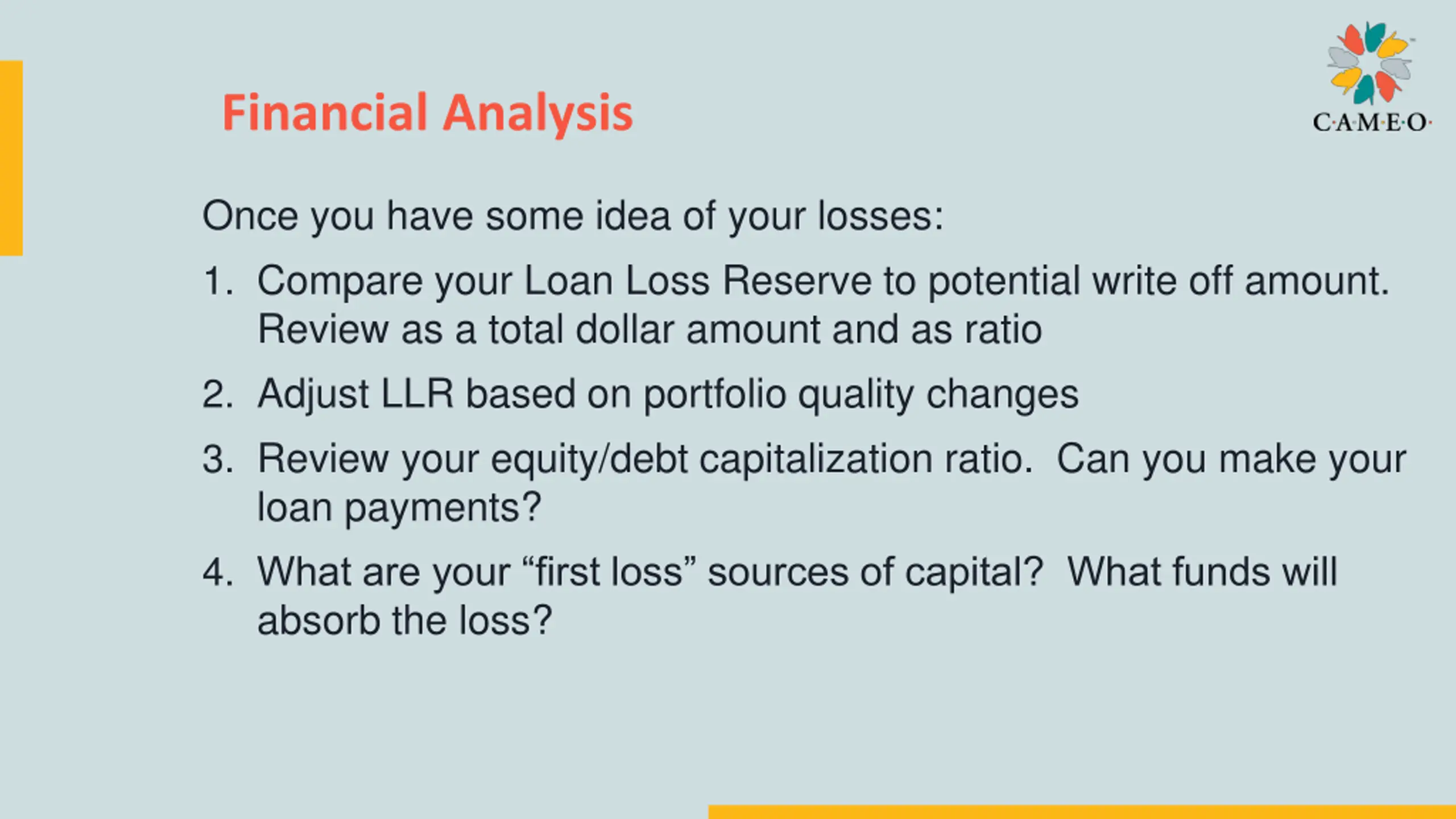 Financial Analysis

C·A·M·E·O·

Once you have some idea of your losses:

1. Compare your Loan Loss Reserve to potential write off amount. Review as a total dollar amount and as ratio

2. Adjust LLR based on portfolio quality changes

3. Review your equity/debt capitalization ratio. Can you make your loan payments?

4. What are your “first loss” sources of capital? What funds will absorb the loss?